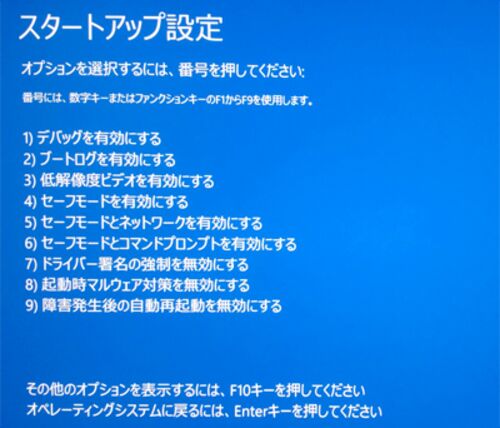 スタートアップ設定

オプションを選択するには、番号を押してください:

番号には、数字キーまたはファンクションキーのF1からF9を使用します。

1) デバッグを有効にする
2) ブートログを有効にする
3) 低解像度ビデオを有効にする
4) セーフモードを有効にする
5) セーフモードとネットワークを有効にする
6) セーフモードとコマンドプロンプトを有効にする
7) ドライバー署名の強制を無効にする
8) 起動時マルウェア対策を無効にする
9) 障害発生後の自動再起動を無効にする

その他のオプションを表示するには、F10キーを押してください
オペレーティングシステムに戻るには、Enterキーを押してください